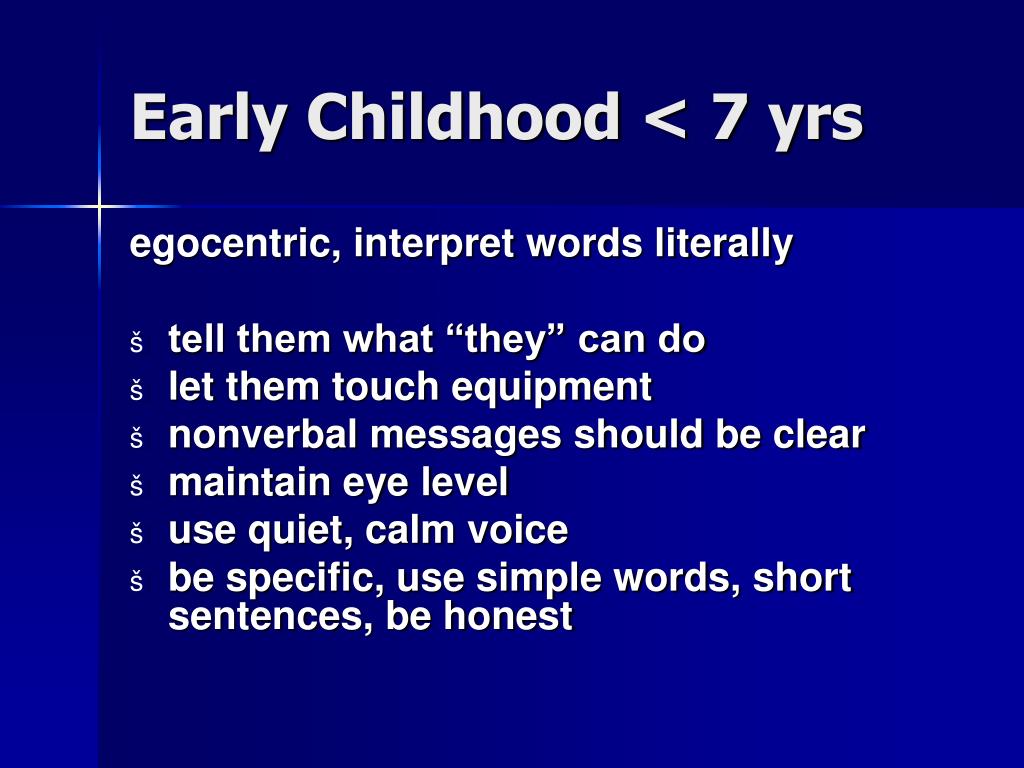 Early Childhood < 7 yrs

egocentric, interpret words literally

š tell them what “they” can do
š let them touch equipment
š nonverbal messages should be clear
š maintain eye level
š use quiet, calm voice
š be specific, use simple words, short sentences, be honest